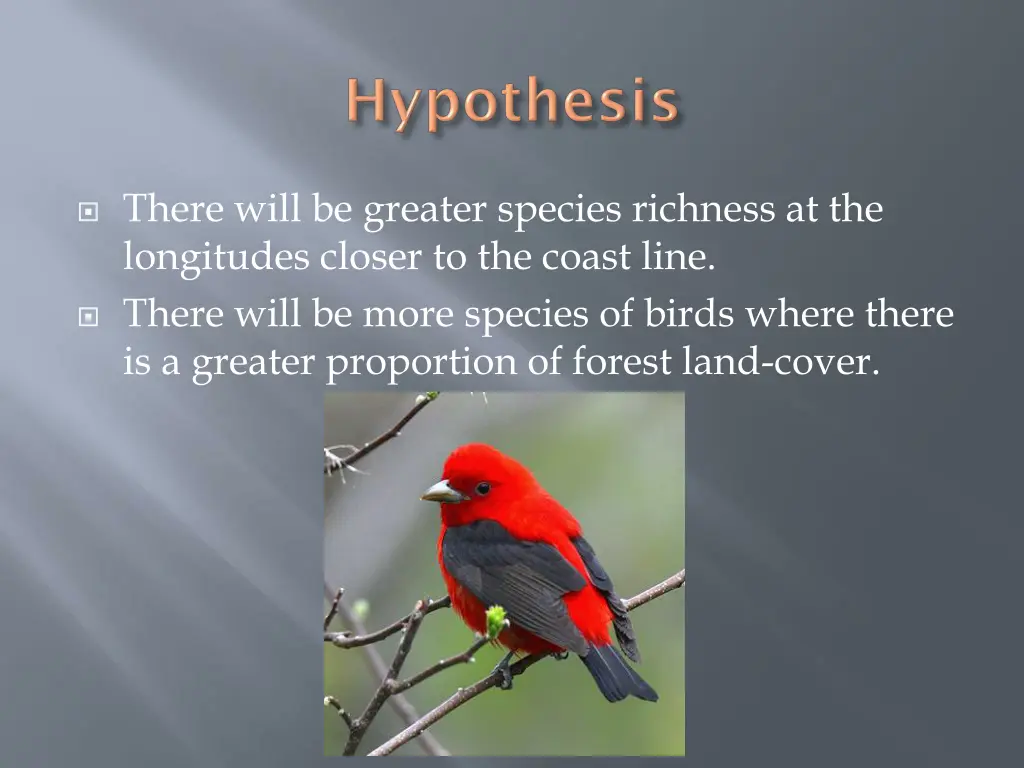 Hypothesis

There will be greater species richness at the longitudes closer to the coast line.

There will be more species of birds where there is a greater proportion of forest land-cover.